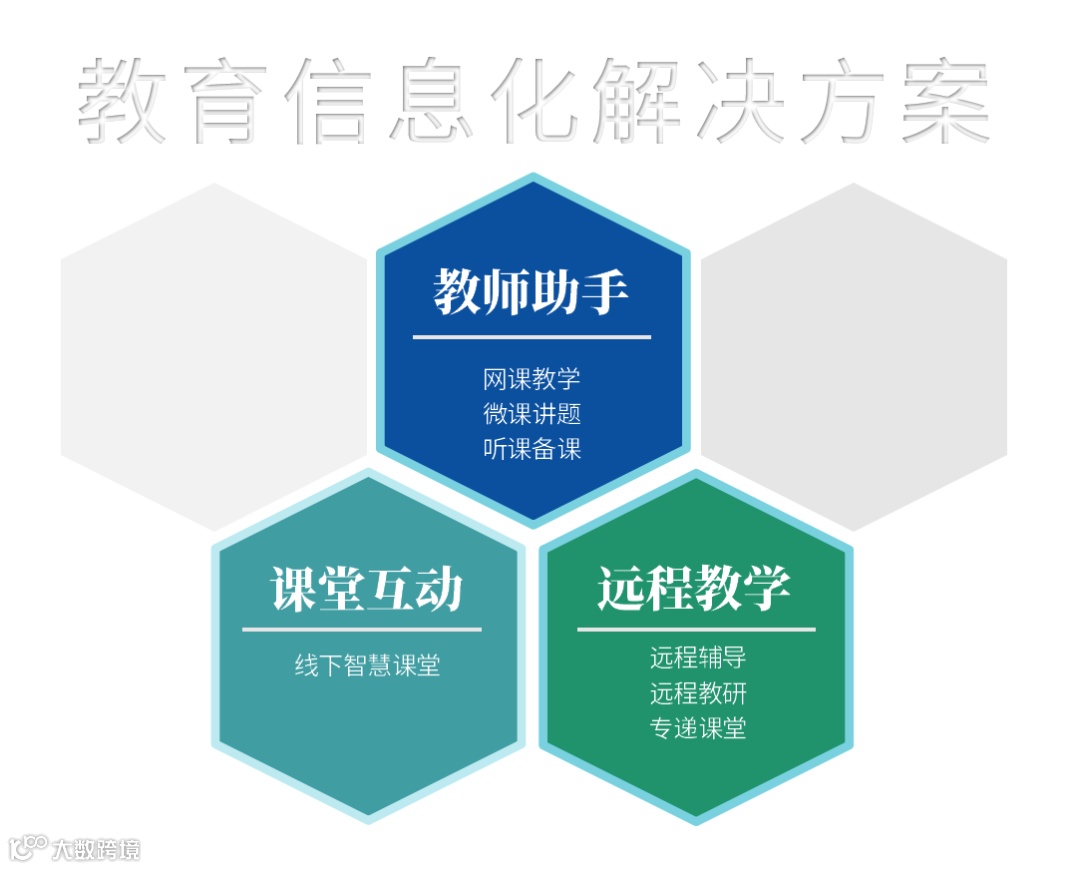 教育信息化解决方案

教师助手

网课教学
微课讲题
听课备课

课堂互动

线下智慧课堂

远程教学

远程辅导
远程教研
专递课堂

大数跨境